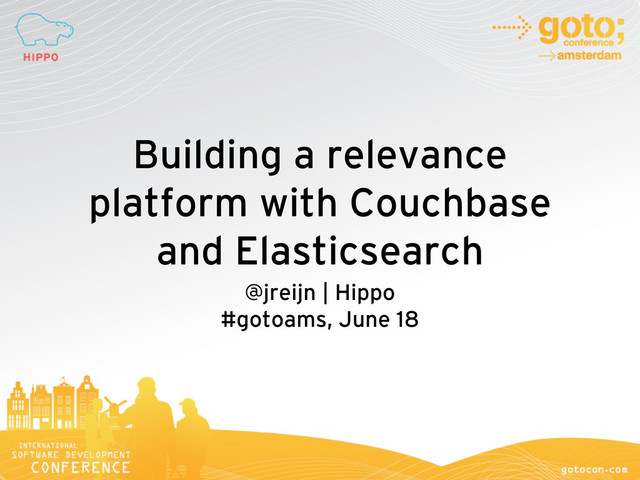 HIPPO

goto;
conference
amsterdam

Building a relevance platform with Couchbase and Elasticsearch

@jreijn | Hippo
#gotoams, June 18

INTERNATIONAL
SOFTWARE DEVELOPMENT
CONFERENCE

gotocon.com